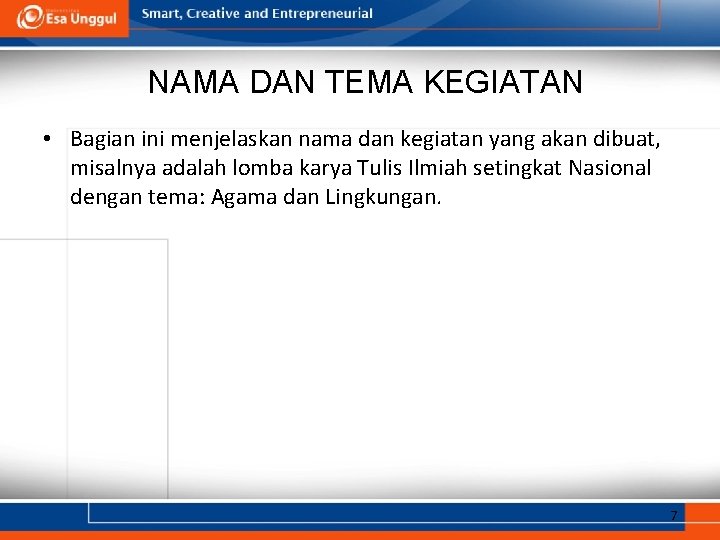 Esa Unggul
Smart, Creative and Entrepreneurial

NAMA DAN TEMA KEGIATAN

• Bagian ini menjelaskan nama dan kegiatan yang akan dibuat, misalnya adalah lomba karya Tulis Ilmiah setingkat Nasional dengan tema: Agama dan Lingkungan.

7